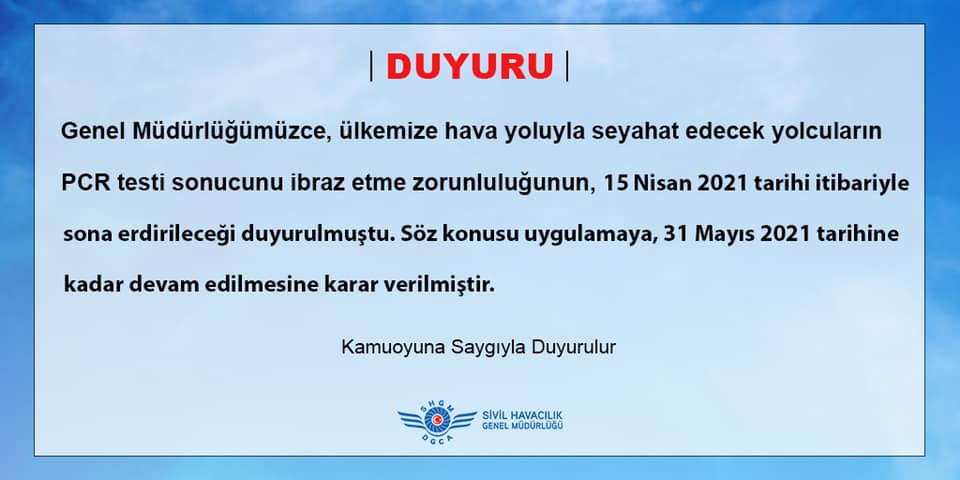 | DUYURU |

Genel Müdürlüğümüzce, ülkemize hava yoluyla seyahat edecek yolcuların PCR testi sonucunu ibraz etme zorunluluğunun, 15 Nisan 2021 tarihi itibariyle sona erdirileceği duyurulmuştu. Söz konusu uygulamaya, 31 Mayıs 2021 tarihine kadar devam edilmesine karar verilmiştir.

Kamuoyuna Saygıyla Duyurulur

SHGM
DGCA
SİVİL HAVACILIK
GENEL MÜDÜRLÜĞÜ